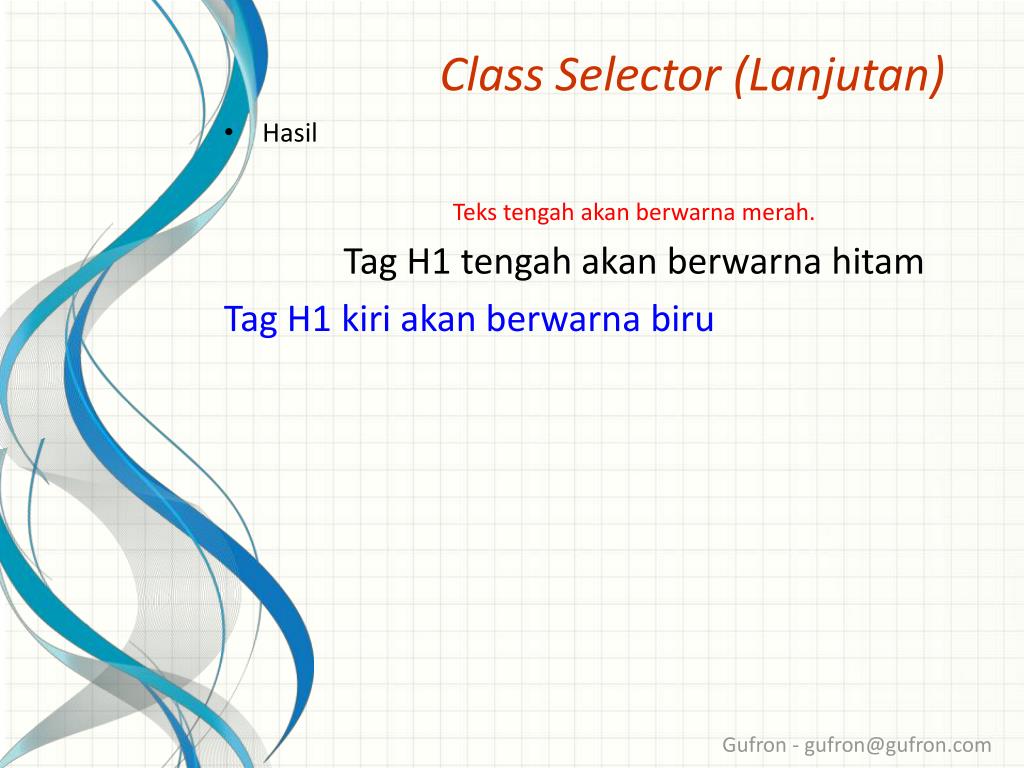 Class Selector (Lanjutan)

• Hasil

Teks tengah akan berwarna merah.

Tag H1 tengah akan berwarna hitam

Tag H1 kiri akan berwarna biru

Gufron - gufron@gufron.com